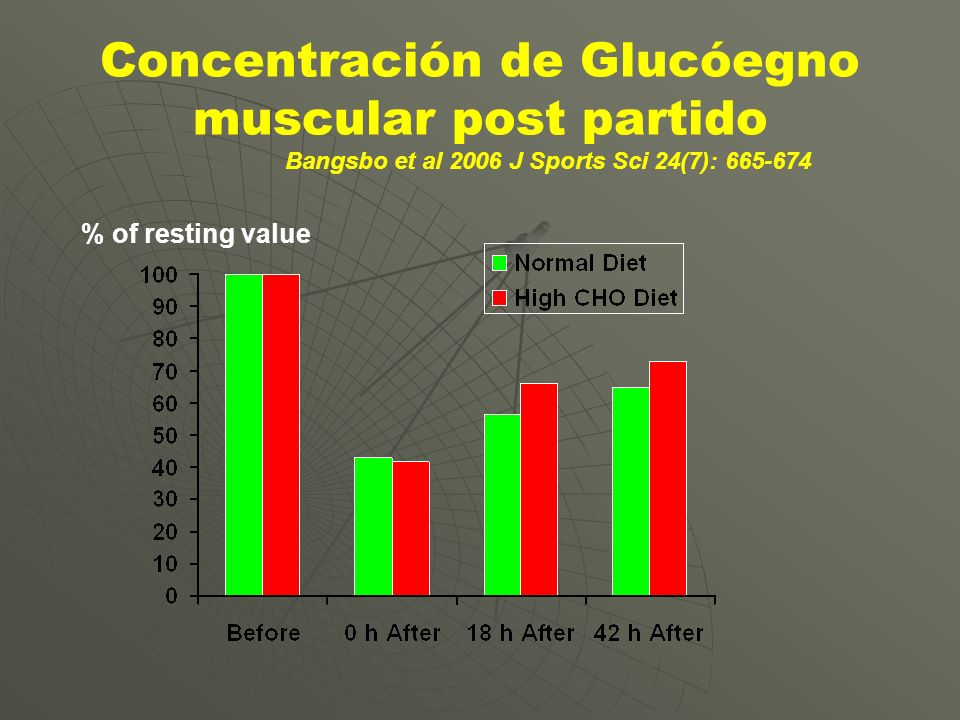 Concentración de Glucóegno muscular post partido

Bangsbo et al 2006 J Sports Sci 24(7): 665-674

% of resting value

Normal Diet
High CHO Diet

100
90
80
70
60
50
40
30
20
10
0

Before
0 h After
18 h After
42 h After